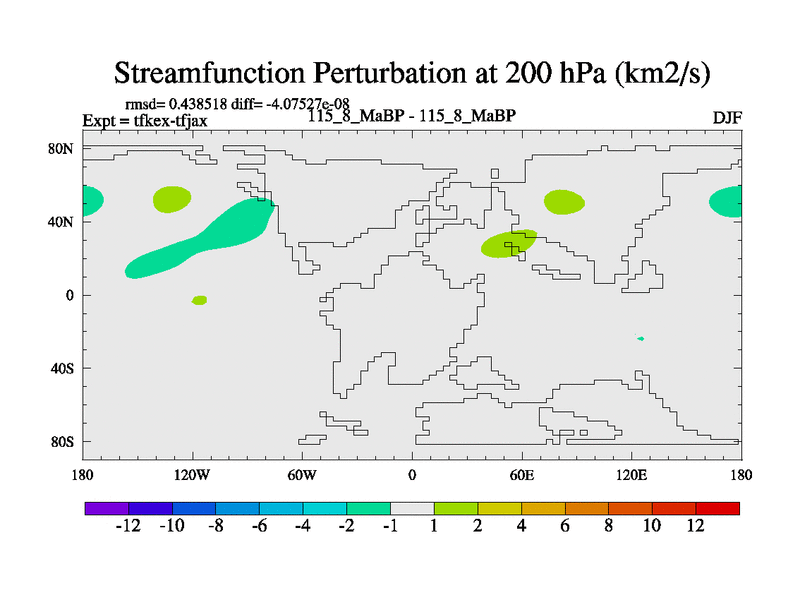 Streamfunction Perturbation at 200 hPa (km2/s)

rmsd= 0.438518 diff= -4.07527e-08
Expt = tfkex-tfjax
115_8_MaBP - 115_8_MaBP
DJF

80N
40N
0
40S
80S

180
120W
60W
0
60E
120E
180

-12 -10 -8 -6 -4 -2 -1 1 2 4 6 8 10 12